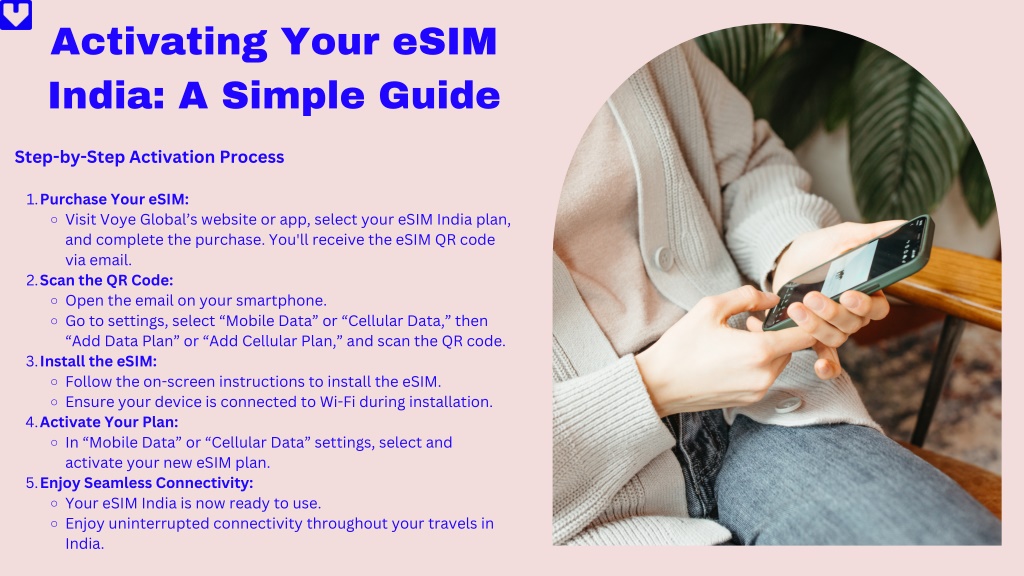 Activating Your eSIM India: A Simple Guide

Step-by-Step Activation Process

1. Purchase Your eSIM:
   ○ Visit Voye Global's website or app, select your eSIM India plan, and complete the purchase. You'll receive the eSIM QR code via email.
2. Scan the QR Code:
   ○ Open the email on your smartphone.
   ○ Go to settings, select "Mobile Data" or "Cellular Data," then "Add Data Plan" or "Add Cellular Plan," and scan the QR code.
3. Install the eSIM:
   ○ Follow the on-screen instructions to install the eSIM.
   ○ Ensure your device is connected to Wi-Fi during installation.
4. Activate Your Plan:
   ○ In "Mobile Data" or "Cellular Data" settings, select and activate your new eSIM plan.
5. Enjoy Seamless Connectivity:
   ○ Your eSIM India is now ready to use.
   ○ Enjoy uninterrupted connectivity throughout your travels in India.